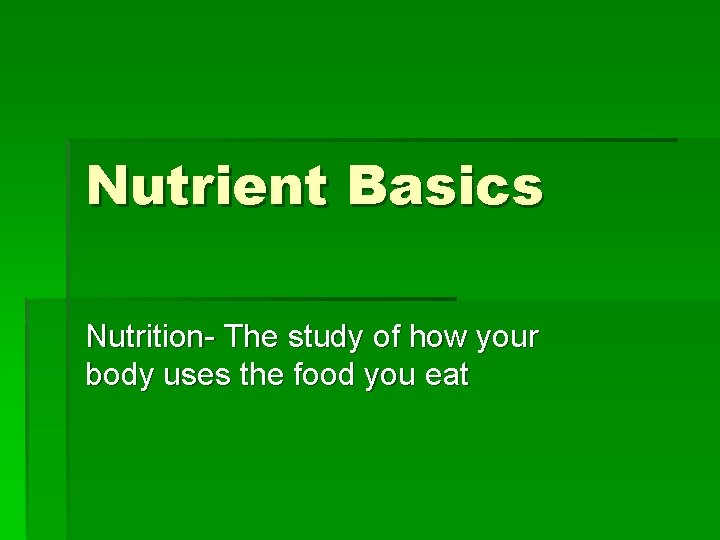 Nutrient Basics

Nutrition- The study of how your body uses the food you eat